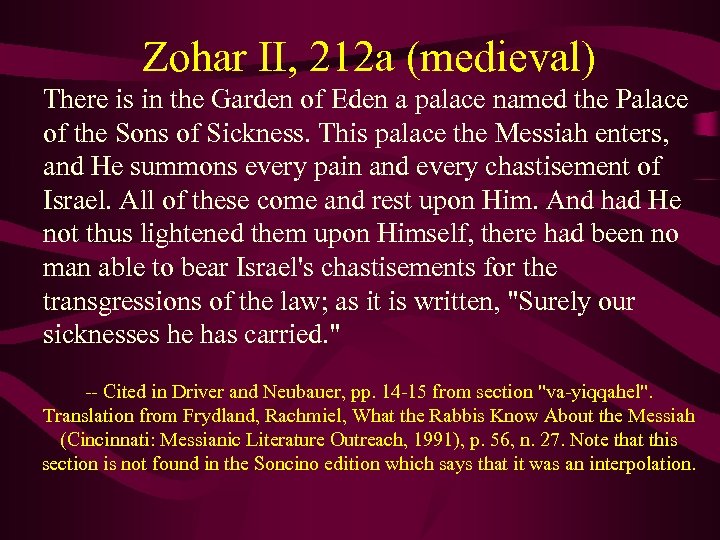 Zohar II, 212a (medieval)

There is in the Garden of Eden a palace named the Palace of the Sons of Sickness. This palace the Messiah enters, and He summons every pain and every chastisement of Israel. All of these come and rest upon Him. And had He not thus lightened them upon Himself, there had been no man able to bear Israel's chastisements for the transgressions of the law; as it is written, "Surely our sicknesses he has carried."

-- Cited in Driver and Neubauer, pp. 14-15 from section "va-yiqqahel". Translation from Frydland, Rachmiel, What the Rabbis Know About the Messiah (Cincinnati: Messianic Literature Outreach, 1991), p. 56, n. 27. Note that this section is not found in the Soncino edition which says that it was an interpolation.